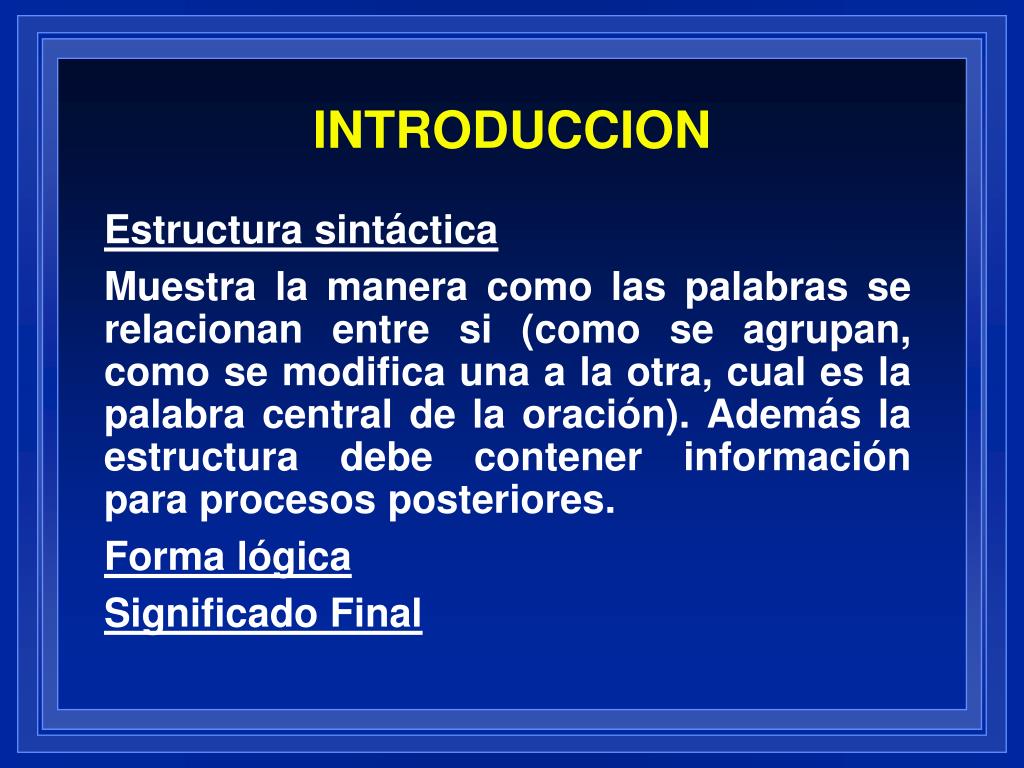 INTRODUCCION

Estructura sintáctica

Muestra la manera como las palabras se relacionan entre si (como se agrupan, como se modifica una a la otra, cual es la palabra central de la oración). Además la estructura debe contener información para procesos posteriores.

Forma lógica

Significado Final